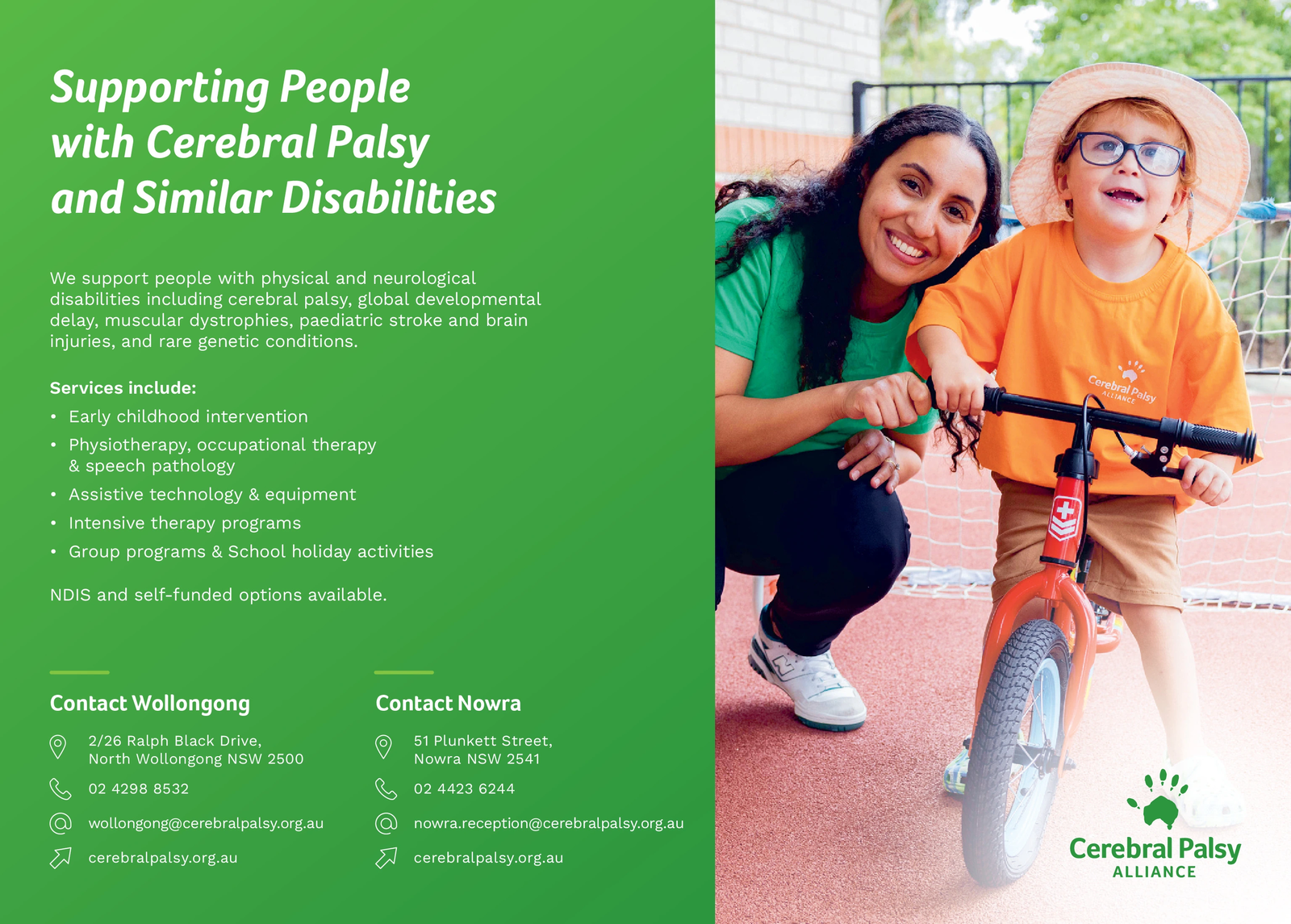 Supporting People with Cerebral Palsy and Similar Disabilities

We support people with physical and neurological disabilities including cerebral palsy, global developmental delay, muscular dystrophies, paediatric stroke and brain injuries, and rare genetic conditions.

Services include:
• Early childhood intervention
• Physiotherapy, occupational therapy & speech pathology
• Assistive technology & equipment
• Intensive therapy programs
• Group programs & School holiday activities

NDIS and self-funded options available.

Contact Wollongong
2/26 Ralph Black Drive, North Wollongong NSW 2500
02 4298 8532
wollongong@cerebralpalsy.org.au
cerebralpalsy.org.au

Contact Nowra
51 Plunkett Street, Nowra NSW 2541
02 4423 6244
nowra.reception@cerebralpalsy.org.au
cerebralpalsy.org.au

Cerebral Palsy ALLIANCE

Cerebral Palsy ALLIANCE